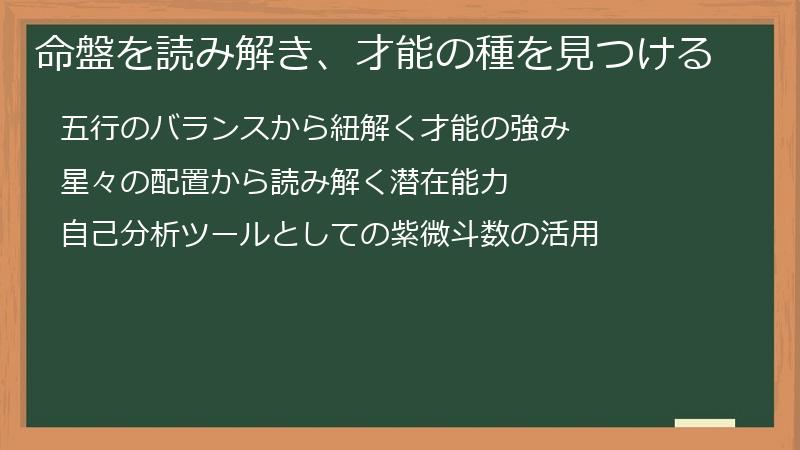 命盤を読み解き、才能の種を見つける

五行のバランスから紐解く才能の強み

星々の配置から読み解く潜在能力

自己分析ツールとしての紫微斗数の活用